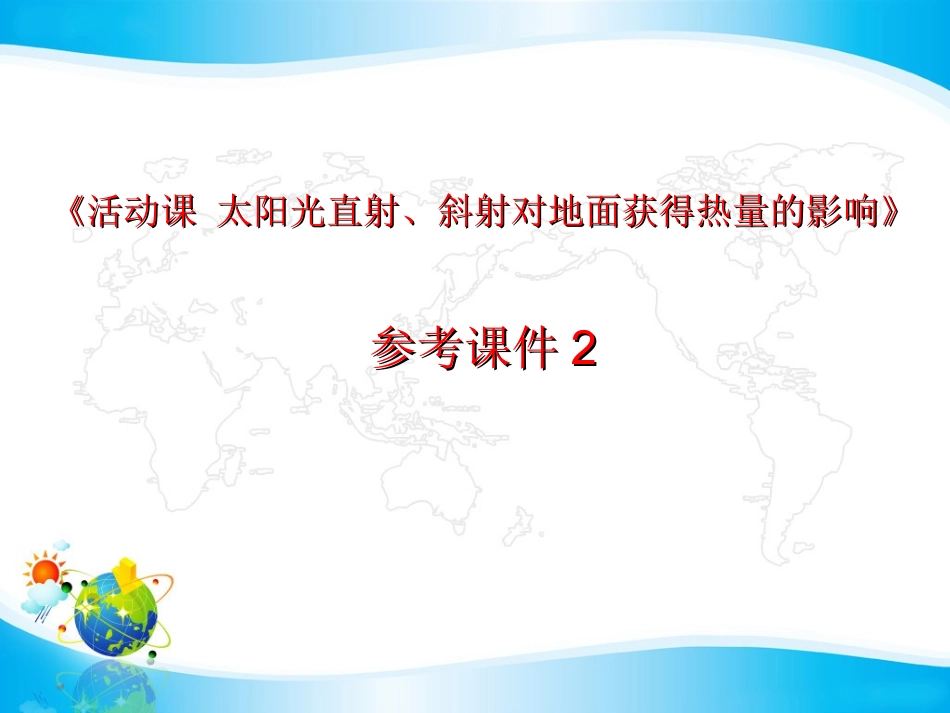 《活动课  太阳光直射、斜射对地面获得热量的影响》

参考课件 2